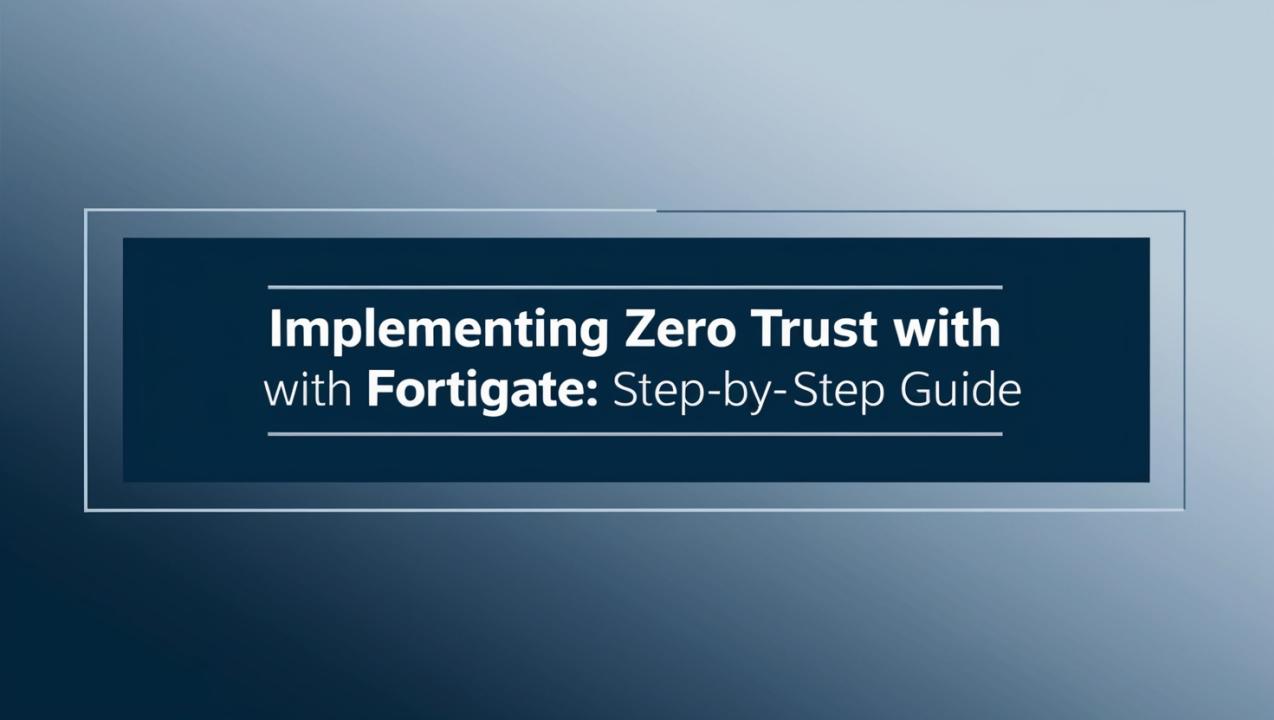 Implementing Zero Trust with
with Fortigate: Step-by-Step Guide